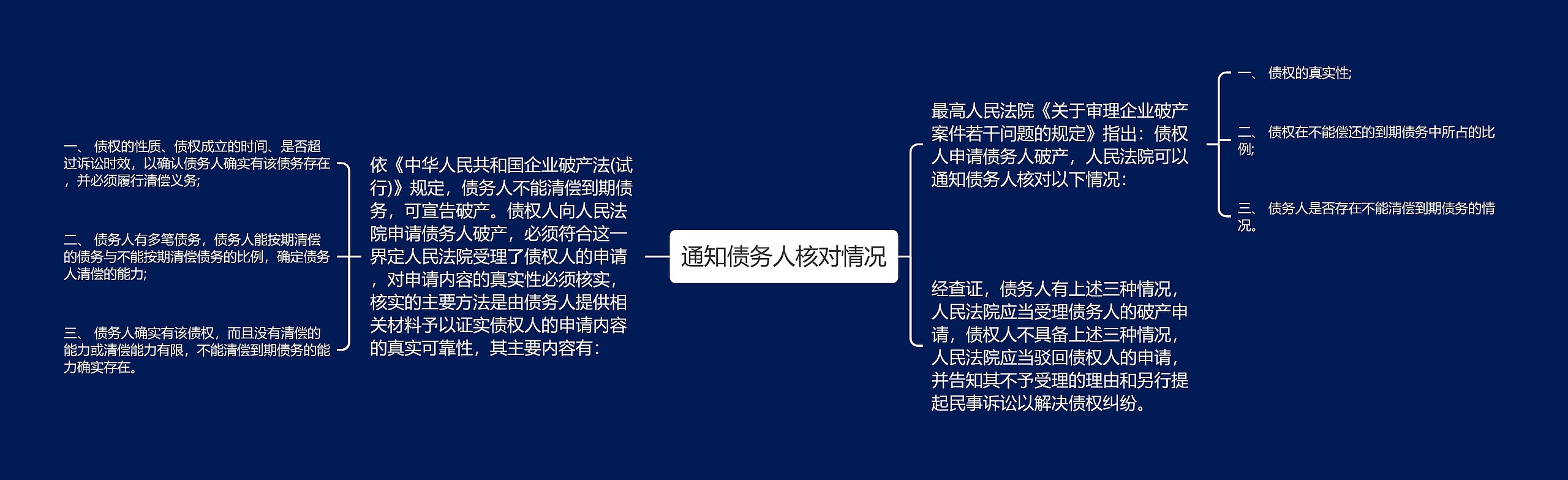 通知债务人核对情况

依《中华人民共和国企业破产法(试行)》规定，债务人不能清偿到期债务，可宣告破产。债权人向人民法院申请债务人破产，必须符合这一界定人民法院受理了债权人的申请，对申请内容的真实性必须核实，核实的主要方法是由债务人提供相关材料予以证实债权人的申请内容的真实可靠性，其主要内容有：

一、 债权的性质、债权成立的时间、是否超过诉讼时效，以确认债务人确实有该债务存在，并必须履行清偿义务；

二、 债务人有多笔债务，债务人能按期清偿的债务与不能按期清偿债务的比例，确定债务人清偿的能力；

三、 债务人确实有该债权，而且没有清偿的能力或清偿能力有限，不能清偿到期债务的能力确实存在。

最高人民法院《关于审理企业破产案件若干问题的规定》指出：债权人申请债务人破产，人民法院可以通知债务人核对以下情况：

一、 债权的真实性；

二、 债权在不能偿还的到期债务中所占的比例；

三、 债务人是否存在不能清偿到期债务的情况。

经查证，债务人有上述三种情况，人民法院应当受理债务人的破产申请，债权人不具备上述三种情况，人民法院应当驳回债权人的申请，并告知其不予受理的理由和另行提起民事诉讼以解决债权纠纷。